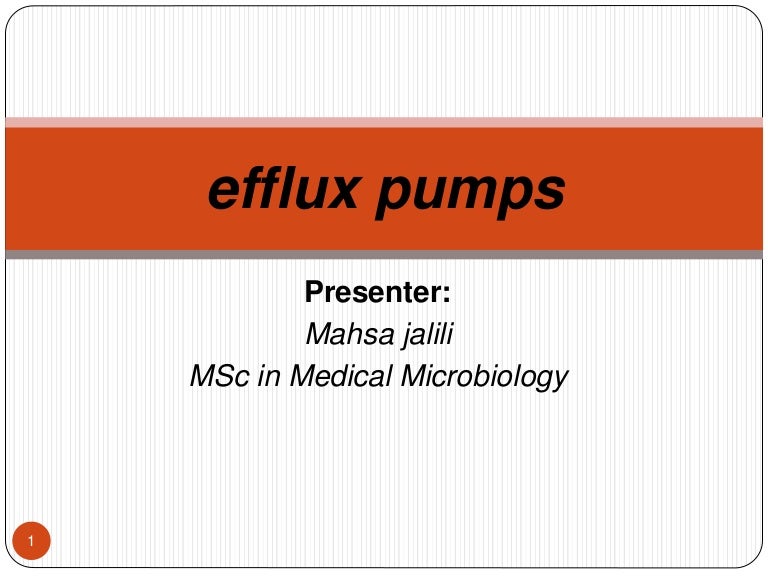 efflux pumps

Presenter:
Mahsa jalili
MSc in Medical Microbiology

1